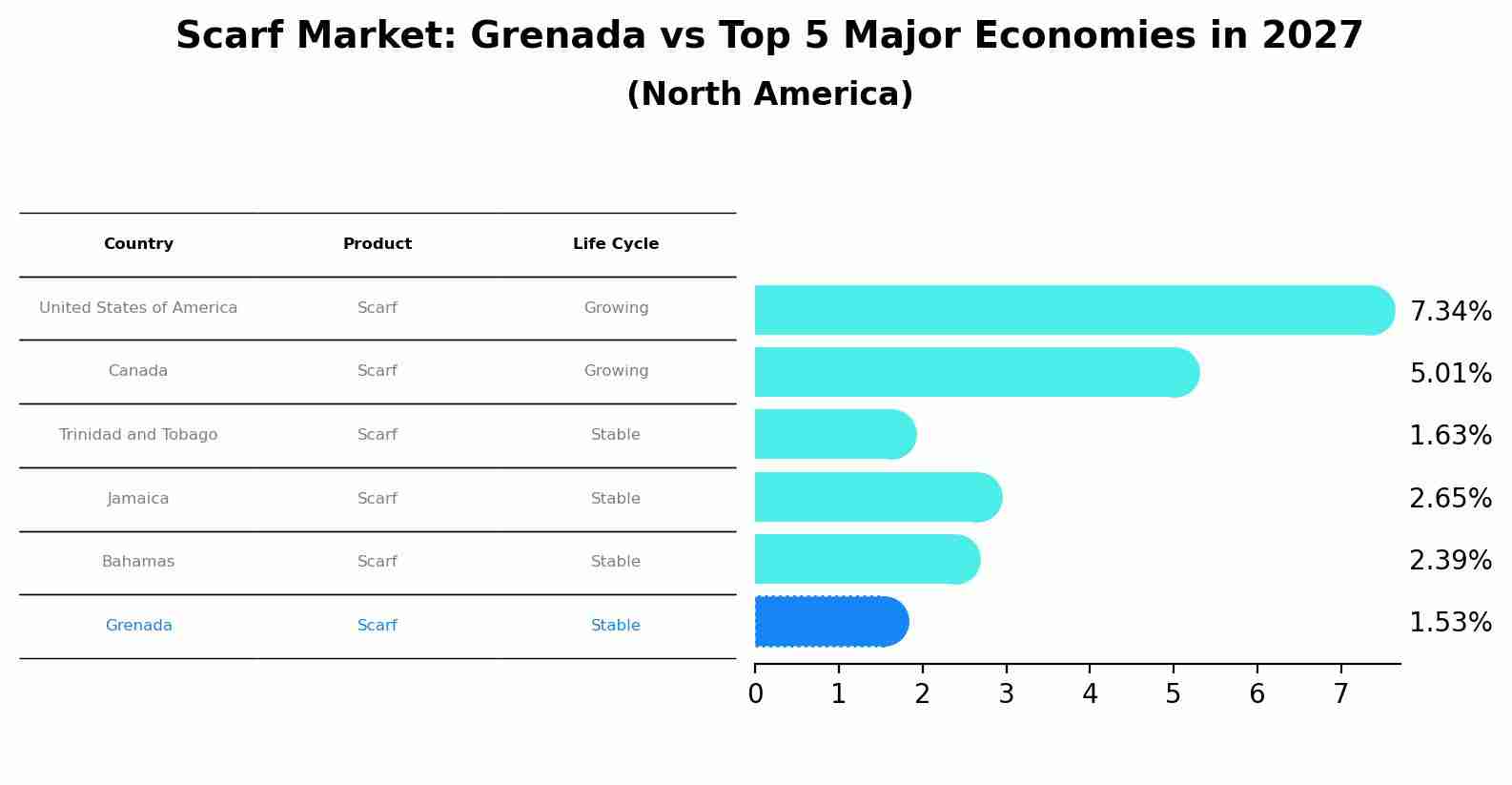 Scarf Market: Grenada vs Top 5 Major Economies in 2027
(North America)

| Country | Product | Life Cycle |
|---|---|---|
| United States of America | Scarf | Growing |
| Canada | Scarf | Growing |
| Trinidad and Tobago | Scarf | Stable |
| Jamaica | Scarf | Stable |
| Bahamas | Scarf | Stable |
| Grenada | Scarf | Stable |

7.34%
5.01%
1.63%
2.65%
2.39%
1.53%

0 1 2 3 4 5 6 7